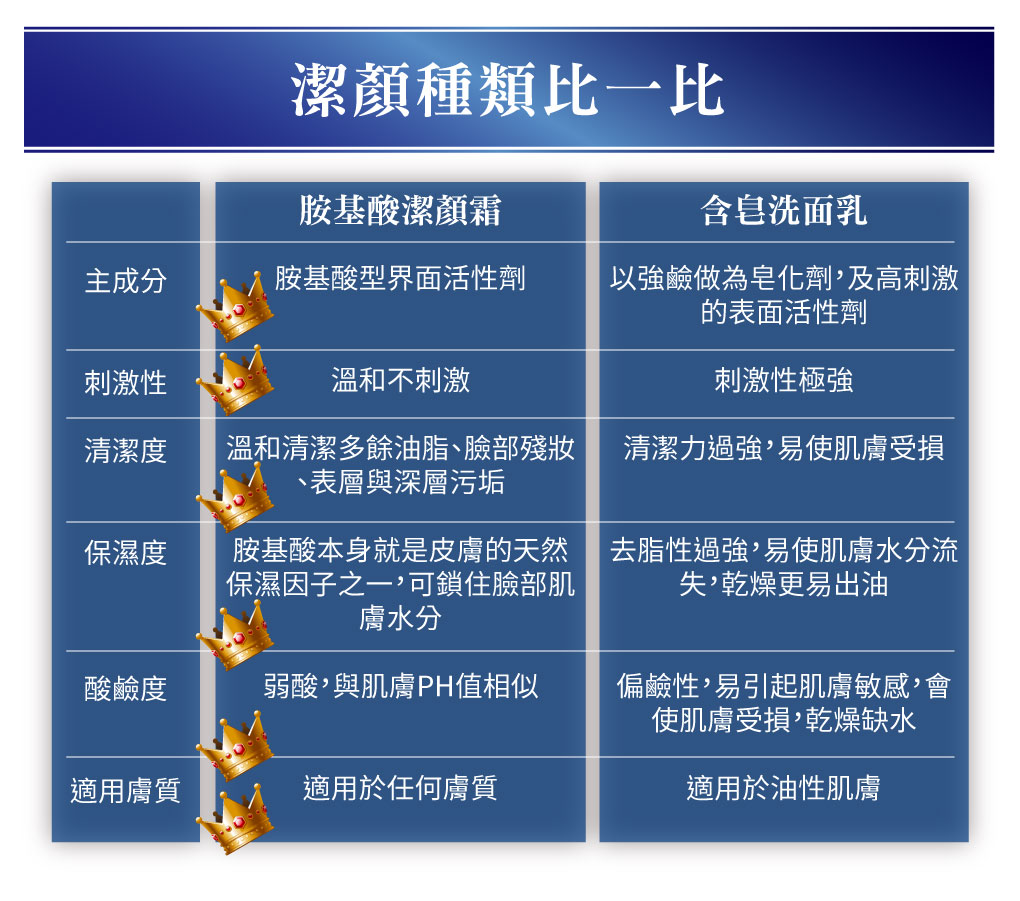 潔顏種類比一比

| | 胺基酸潔顏霜 | 含皂洗面乳 |
|---|---|---|
| 主成分 | 胺基酸型界面活性劑 | 以強鹼做為皂化劑,及高刺激的表面活性劑 |
| 刺激性 | 溫和不刺激 | 刺激性極強 |
| 清潔度 | 溫和清潔多餘油脂、臉部殘妝、表層與深層污垢 | 清潔力過強,易使肌膚受損 |
| 保濕度 | 胺基酸本身就是皮膚的天然保濕因子之一,可鎖住臉部肌膚水分 | 去脂性過強,易使肌膚水分流失,乾燥更易出油 |
| 酸鹼度 | 弱酸,與肌膚PH值相似 | 偏鹼性,易引起肌膚敏感,會使肌膚受損,乾燥缺水 |
| 適用膚質 | 適用於任何膚質 | 適用於油性肌膚 |